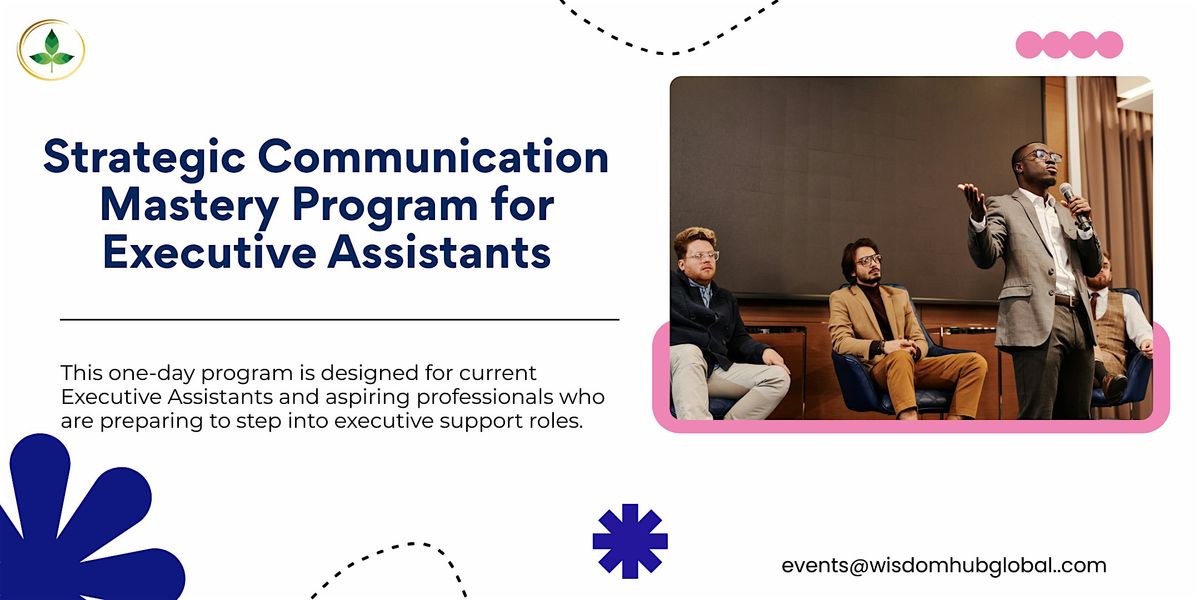 Strategic Communication Mastery Program for Executive Assistants

This one-day program is designed for current Executive Assistants and aspiring professionals who are preparing to step into executive support roles.

events@wisdomhubglobal..com